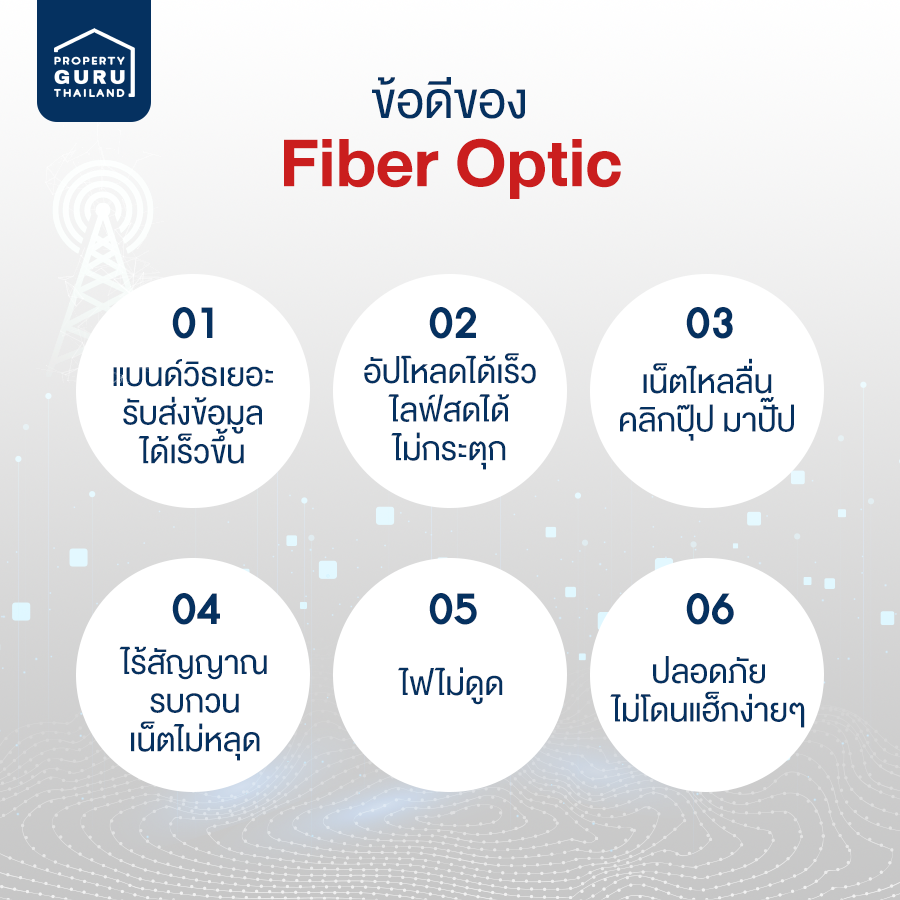 PROPERTY GURU THAILAND

ข้อดีของ
Fiber Optic

01
แบนด์วิธเยอะ รับส่งข้อมูล ได้เร็วขึ้น

02
อัปโหลดได้เร็ว ไลฟ์สดได้ ไม่กระตุก

03
เน็ตไหลลื่น คลิกปุ๊ป มาปั๊ป

04
ไร้สัญญาณ รบกวน เน็ตไม่หลุด

05
ไฟไม่ดูด

06
ปลอดภัย ไม่โดนแฮ็กง่ายๆ